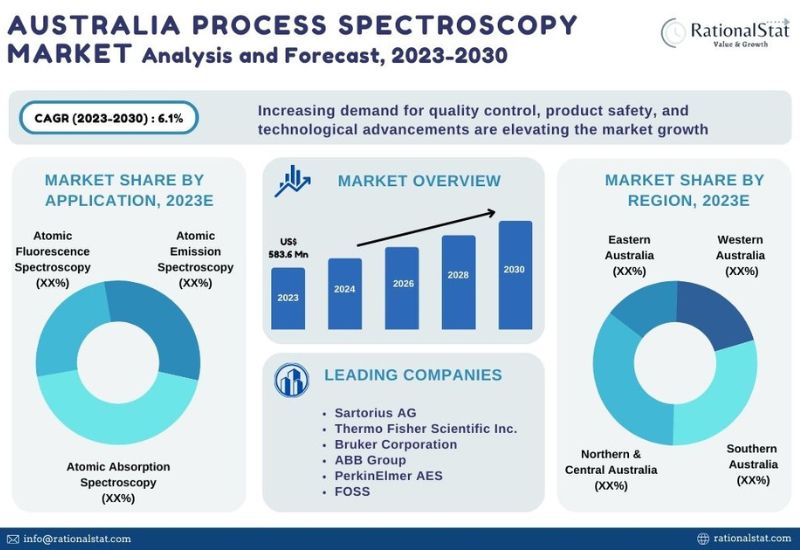 AUSTRALIA PROCESS SPECTROSCOPY MARKET Analysis and Forecast, 2023-2030

RationalStat
Value & Growth

CAGR (2023-2030) : 6.1%

Increasing demand for quality control, product safety, and technological advancements are elevating the market growth

MARKET SHARE BY APPLICATION, 2023E

Atomic Fluorescence Spectroscopy (XX%)

Atomic Emission Spectroscopy (XX%)

Atomic Absorption Spectroscopy (XX%)

MARKET OVERVIEW

US$ 583.6 Mn

2023
2024
2026
2028
2030

LEADING COMPANIES

• Sartorius AG
• Thermo Fisher Scientific Inc.
• Bruker Corporation
• ABB Group
• PerkinElmer AES
• FOSS

MARKET SHARE BY REGION, 2023E

Eastern Australia (XX%)

Western Australia (XX%)

Northern & Central Australia (XX%)

Southern Australia (XX%)

info@rationalstat.com

rationalstat.com